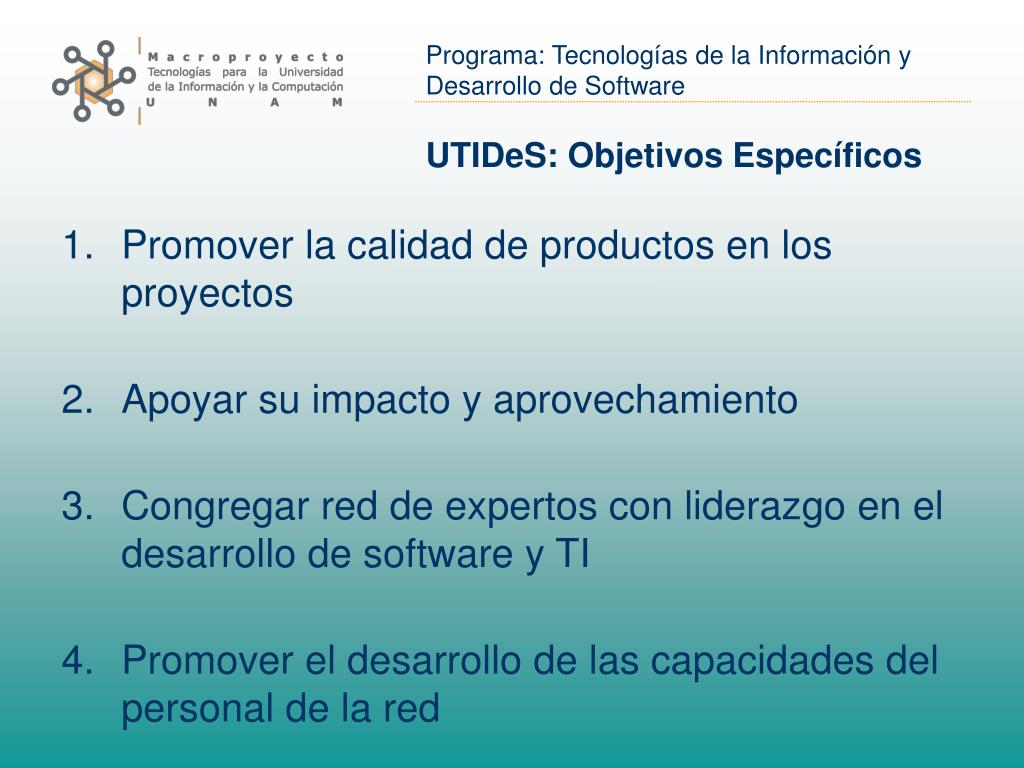 Macroproyecto
Tecnologías para la Universidad de la Información y la Computación
U N A M

Programa: Tecnologías de la Información y Desarrollo de Software

UTIDeS: Objetivos Específicos

1. Promover la calidad de productos en los proyectos

2. Apoyar su impacto y aprovechamiento

3. Congregar red de expertos con liderazgo en el desarrollo de software y TI

4. Promover el desarrollo de las capacidades del personal de la red